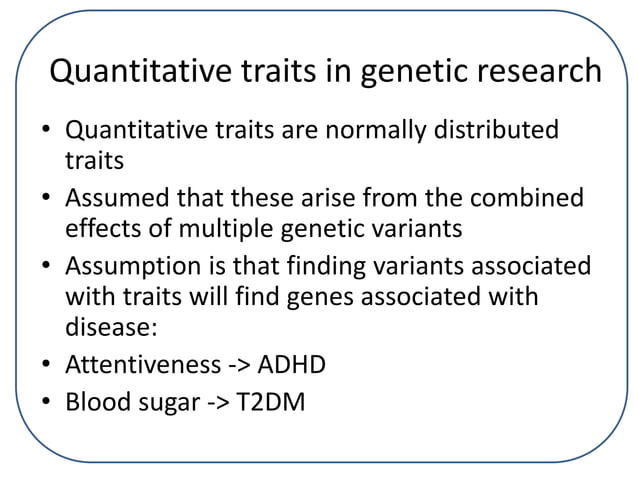 Quantitative traits in genetic research

• Quantitative traits are normally distributed traits
• Assumed that these arise from the combined effects of multiple genetic variants
• Assumption is that finding variants associated with traits will find genes associated with disease:
• Attentiveness -> ADHD
• Blood sugar -> T2DM